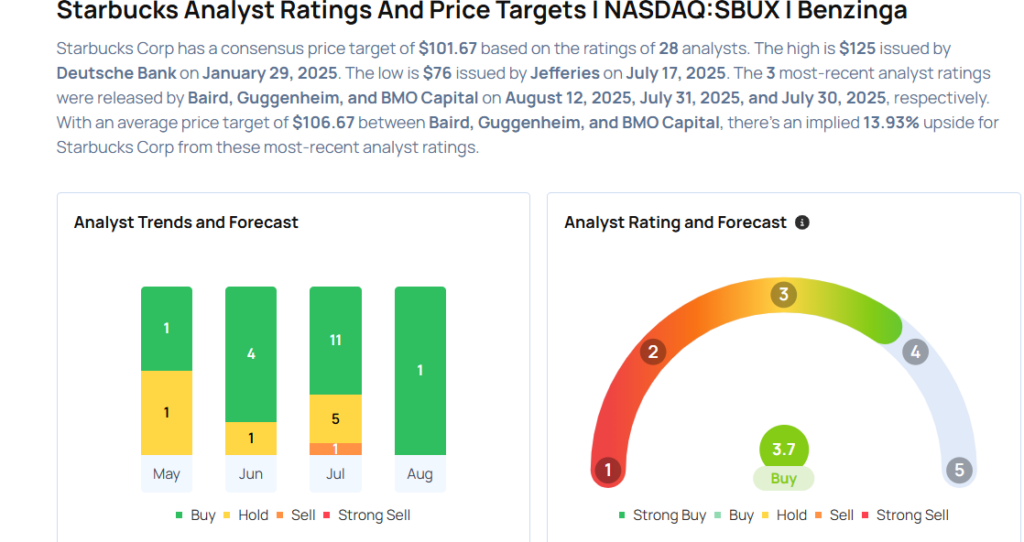 Starbucks Analyst Ratings And Price Targets | NASDAQ:SBUX | Benzinga

Starbucks Corp has a consensus price target of $101.67 based on the ratings of 28 analysts. The high is $125 issued by Deutsche Bank on January 29, 2025. The low is $76 issued by Jefferies on July 17, 2025. The 3 most-recent analyst ratings were released by Baird, Guggenheim, and BMO Capital on August 12, 2025, July 31, 2025, and July 30, 2025, respectively. With an average price target of $106.67 between Baird, Guggenheim, and BMO Capital, there's an implied 13.93% upside for Starbucks Corp from these most-recent analyst ratings.

Analyst Trends and Forecast

1
1
May
4
1
Jun
11
5
1
Jul
1
Aug

Buy Hold Sell Strong Sell

Analyst Rating and Forecast

1 2 3 4 5

3.7
Buy

Strong Buy Buy Hold Sell Strong Sell